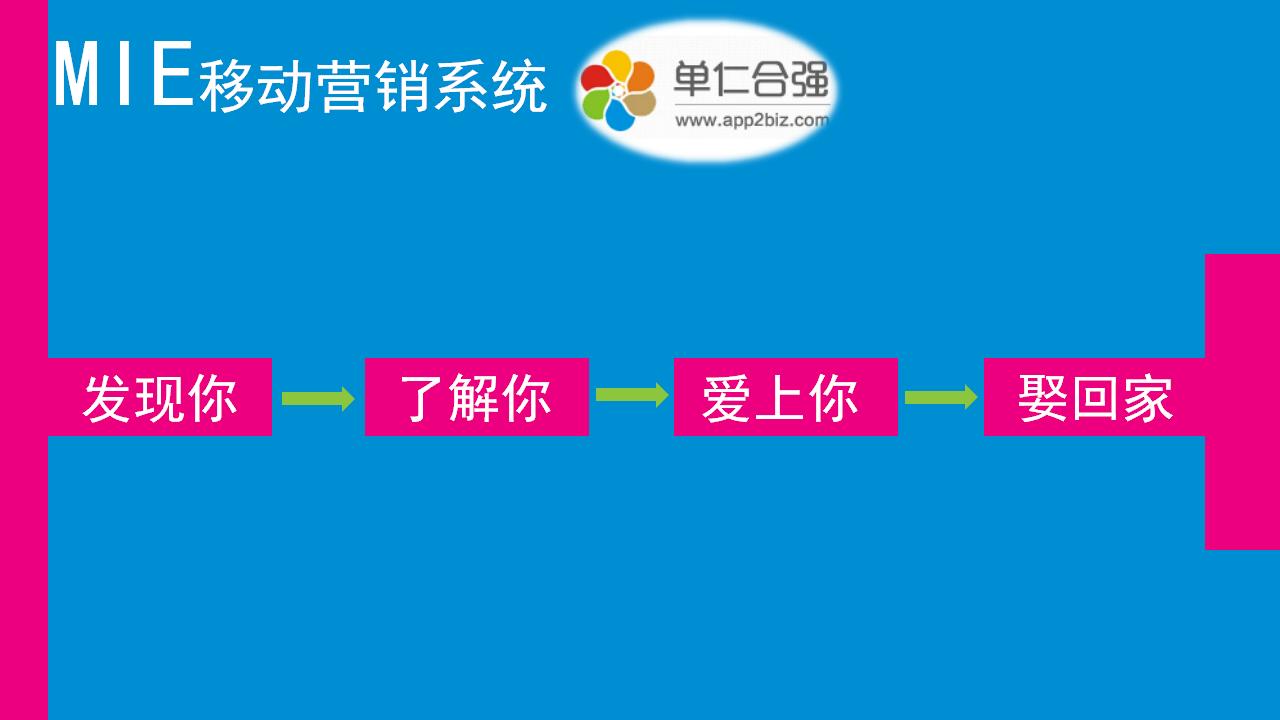 MIE移动营销系统

单仁合强
www.app2biz.com

发现你 了解你 爱上你 娶回家